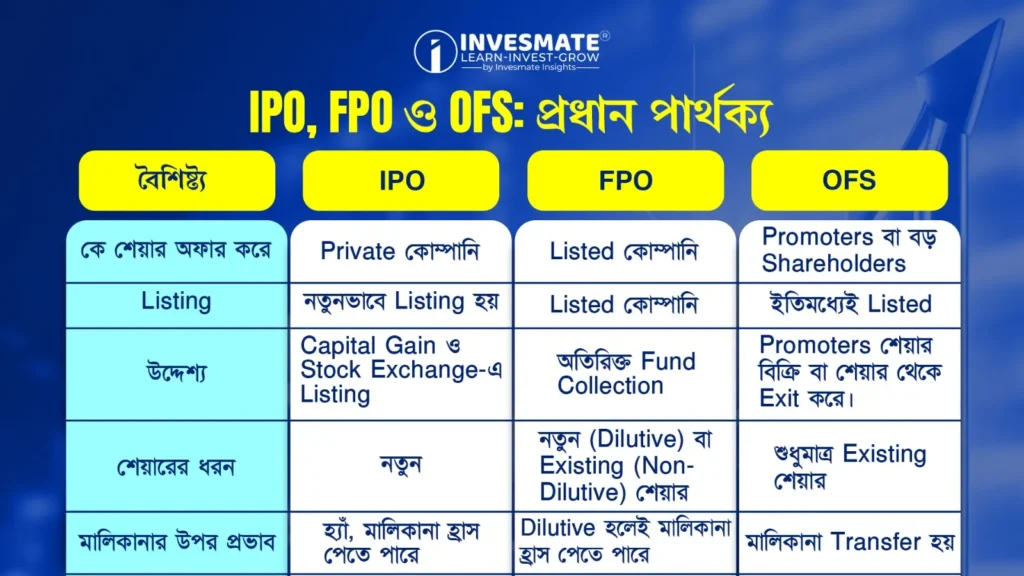 INVESMATE®
LEARN-INVEST-GROW
by Invesmate Insights

IPO, FPO ও OFS: প্রধান পার্থক্য

| বৈশিষ্ট্য | IPO | FPO | OFS |
|---|---|---|---|
| কে শেয়ার অফার করে | Private কোম্পানি | Listed কোম্পানি | Promoters বা বড় Shareholders |
| Listing | নতুনভাবে Listing হয় | Listed কোম্পানি | ইতিমধ্যেই Listed |
| উদ্দেশ্য | Capital Gain ও Stock Exchange-এ Listing | অতিরিক্ত Fund Collection | Promoters শেয়ার বিক্রি বা শেয়ার থেকে Exit করে। |
| শেয়ারের ধরন | নতুন | নতুন (Dilutive) বা Existing (Non-Dilutive) শেয়ার | শুধুমাত্র Existing শেয়ার |
| মালিকানার উপর প্রভাব | হ্যাঁ, মালিকানা হ্রাস পেতে পারে | Dilutive হলেই মালিকানা হ্রাস পেতে পারে | মালিকানা Transfer হয় |